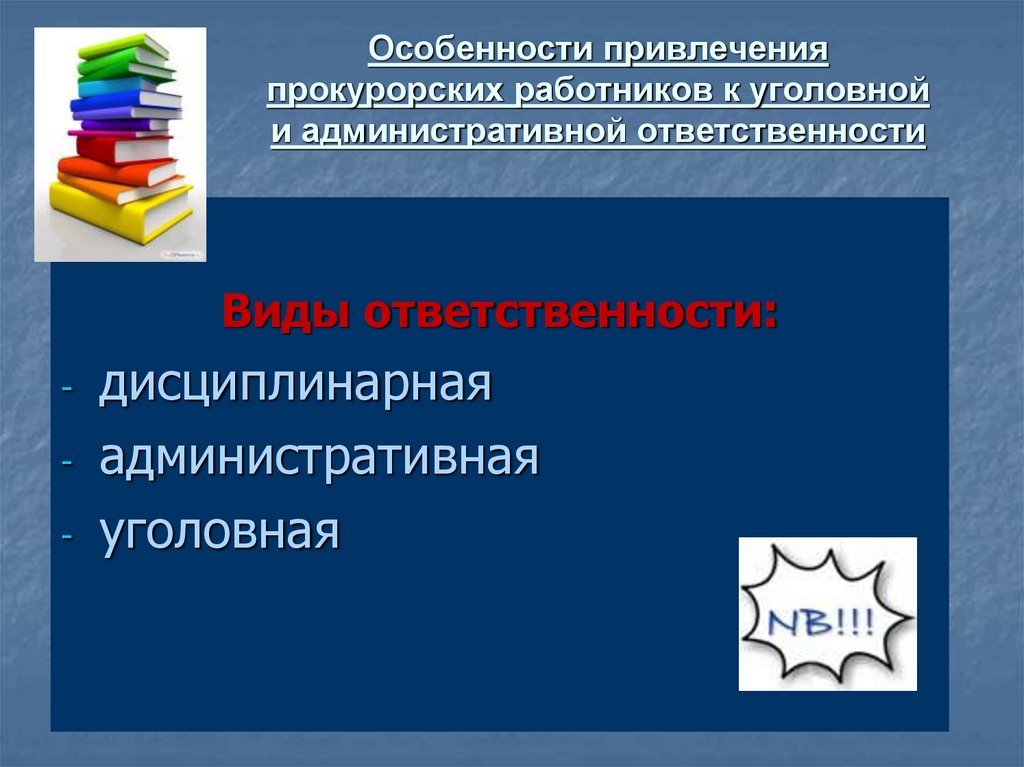 Особенности привлечения прокурорских работников к уголовной и административной ответственности

Виды ответственности:

- дисциплинарная
- административная
- уголовная

NB!!!